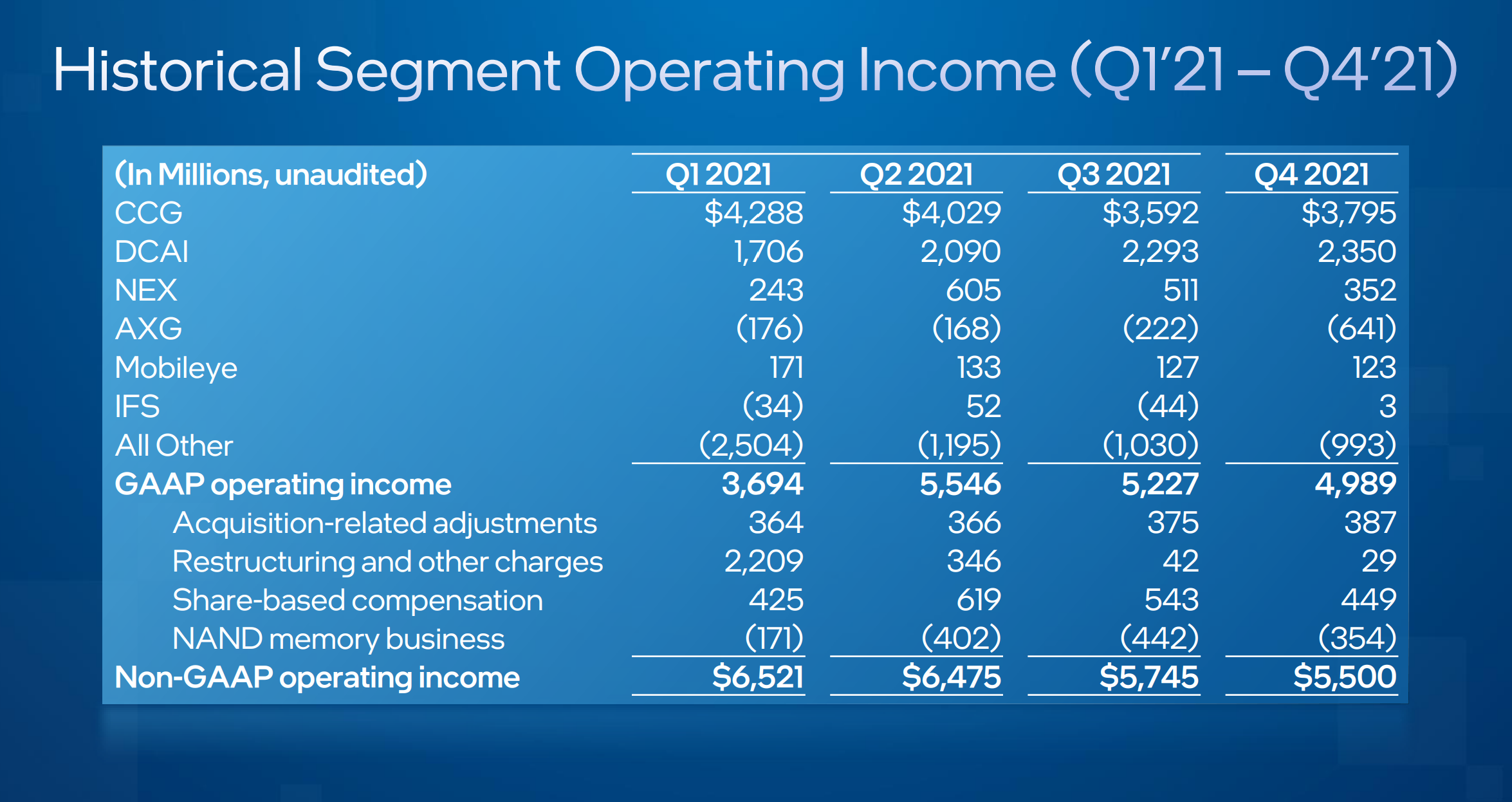 Historical Segment Operating Income (Q1'21 – Q4'21)

| (In Millions, unaudited) | Q1 2021 | Q2 2021 | Q3 2021 | Q4 2021 |
|---|---|---|---|---|
| CCG | \$4,288 | \$4,029 | \$3,592 | \$3,795 |
| DCAI | 1,706 | 2,090 | 2,293 | 2,350 |
| NEX | 243 | 605 | 511 | 352 |
| AXG | (176) | (168) | (222) | (641) |
| Mobileye | 171 | 133 | 127 | 123 |
| IFS | (34) | 52 | (44) | 3 |
| All Other | (2,504) | (1,195) | (1,030) | (993) |
| GAAP operating income | 3,694 | 5,546 | 5,227 | 4,989 |
| Acquisition-related adjustments | 364 | 366 | 375 | 387 |
| Restructuring and other charges | 2,209 | 346 | 42 | 29 |
| Share-based compensation | 425 | 619 | 543 | 449 |
| NAND memory business | (171) | (402) | (442) | (354) |
| Non-GAAP operating income | \$6,521 | \$6,475 | \$5,745 | \$5,500 |